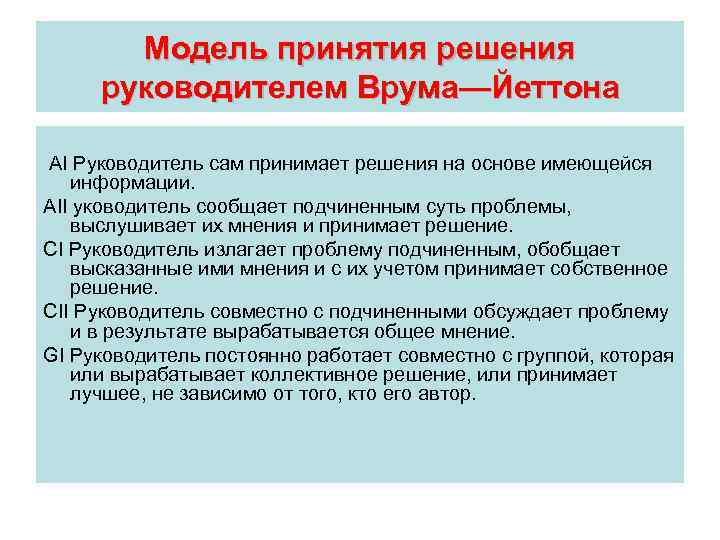 Модель принятия решения руководителем Врума—Йеттона

AI Руководитель сам принимает решения на основе имеющейся информации.

AII уководитель сообщает подчиненным суть проблемы, выслушивает их мнения и принимает решение.

CI Руководитель излагает проблему подчиненным, обобщает высказанные ими мнения и с их учетом принимает собственное решение.

CII Руководитель совместно с подчиненными обсуждает проблему и в результате вырабатывается общее мнение.

GI Руководитель постоянно работает совместно с группой, которая или вырабатывает коллективное решение, или принимает лучшее, не зависимо от того, кто его автор.